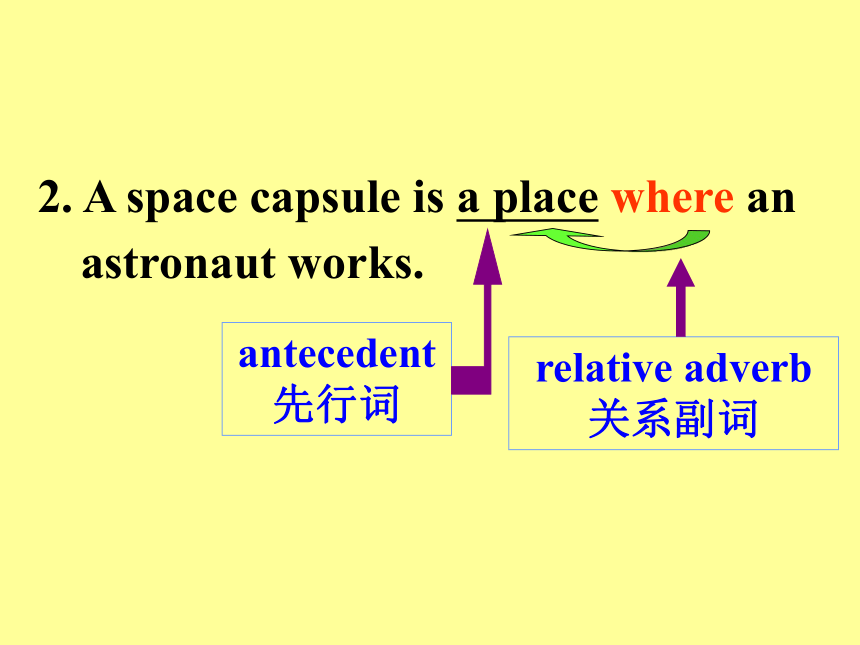 2. A space capsule is a place where an astronaut works.

antecedent
先行词

relative adverb
关系副词